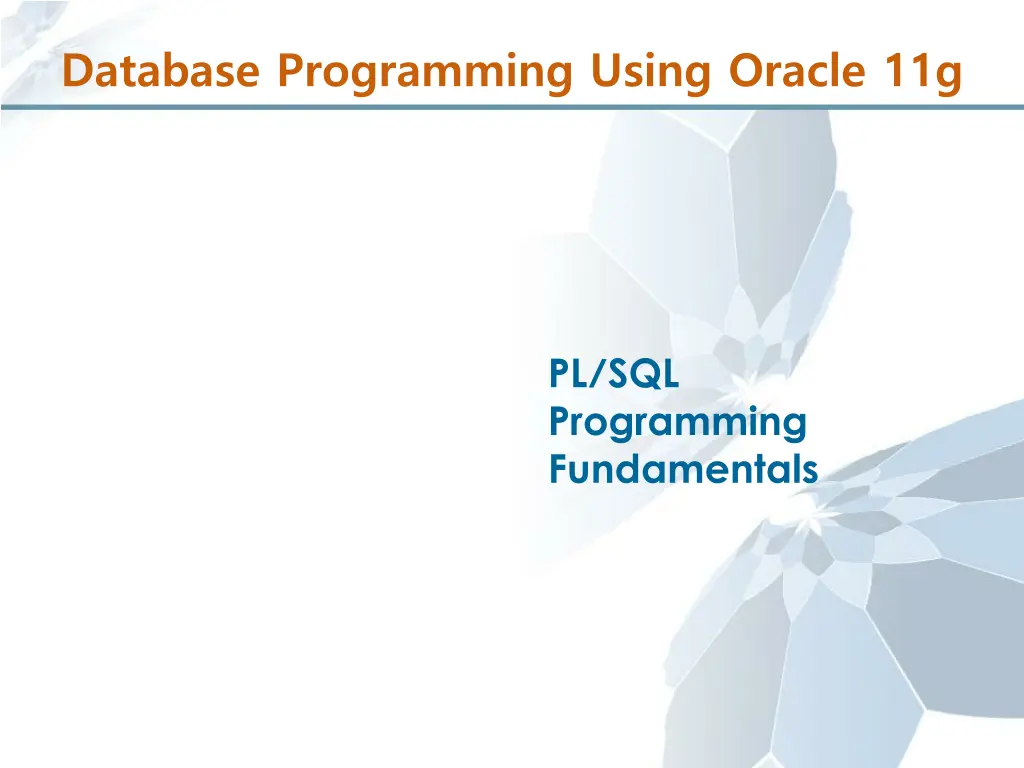 Database Programming Using Oracle 11g

PL/SQL Programming Fundamentals